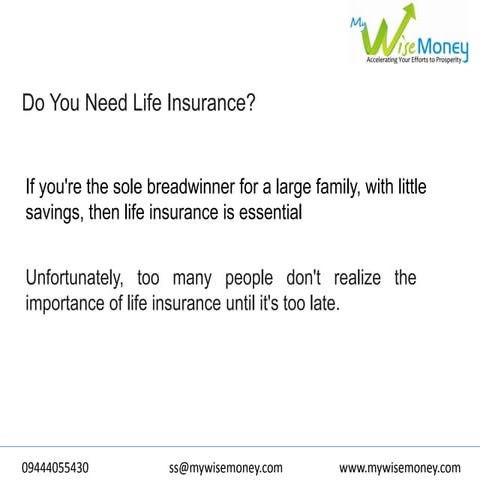 My WiseMoney
Accelerating Your Efforts to Prosperity

Do You Need Life Insurance?

If you're the sole breadwinner for a large family, with little savings, then life insurance is essential

Unfortunately, too many people don't realize the importance of life insurance until it's too late.

09444055430
ss@mywisemoney.com
www.mywisemoney.com